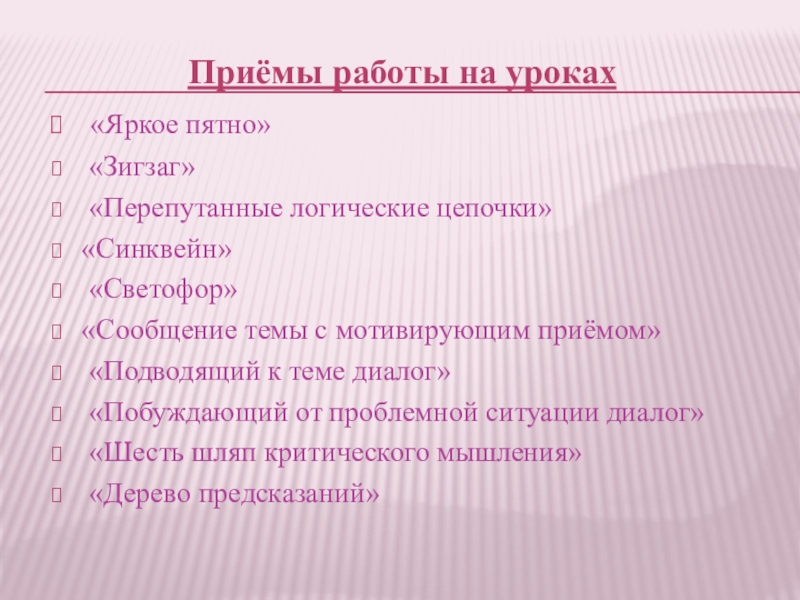 Приёмы работы на уроках

«Яркое пятно»

«Зигзаг»

«Перепутанные логические цепочки»

«Синквейн»

«Светофор»

«Сообщение темы с мотивирующим приёмом»

«Подводящий к теме диалог»

«Побуждающий от проблемной ситуации диалог»

«Шесть шляп критического мышления»

«Дерево предсказаний»